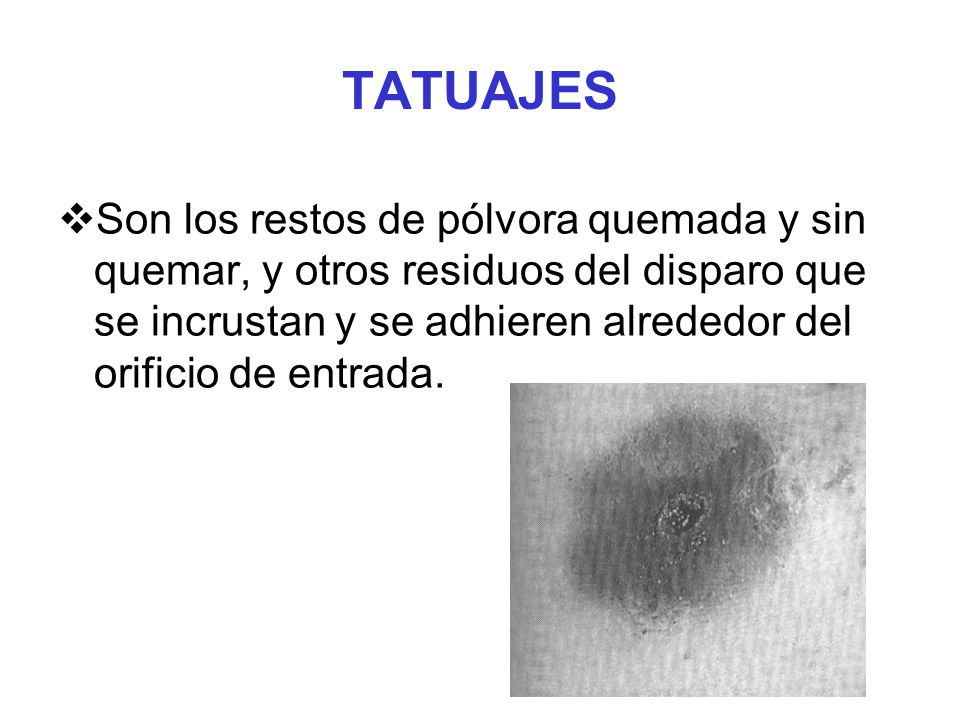 TATUAJES

❖Son los restos de pólvora quemada y sin quemar, y otros residuos del disparo que se incrustan y se adhieren alrededor del orificio de entrada.